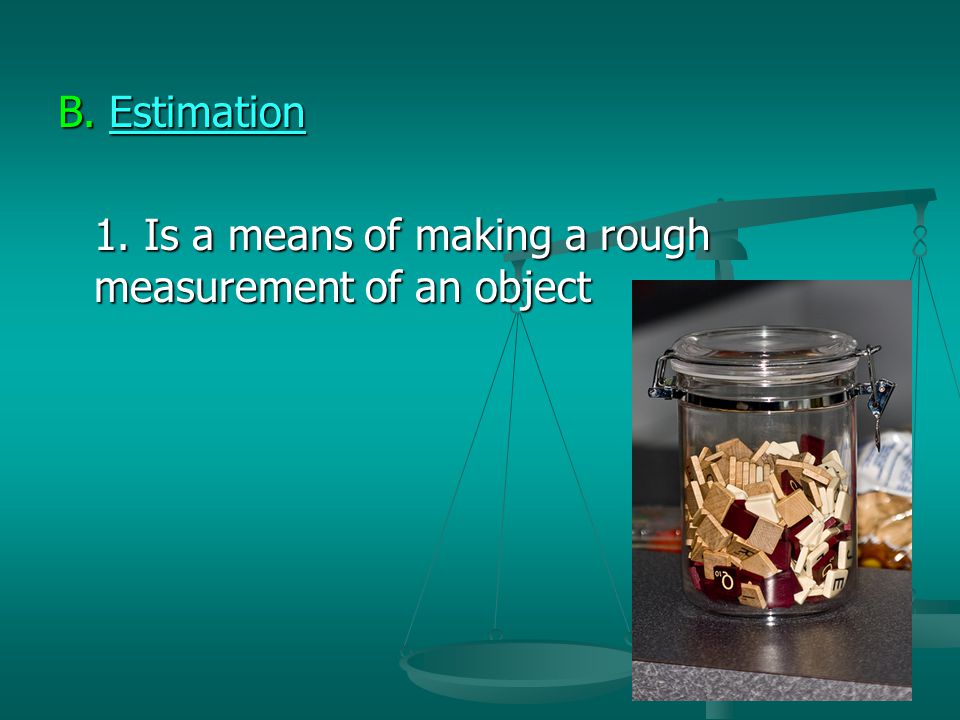 B. Estimation

1. Is a means of making a rough measurement of an object